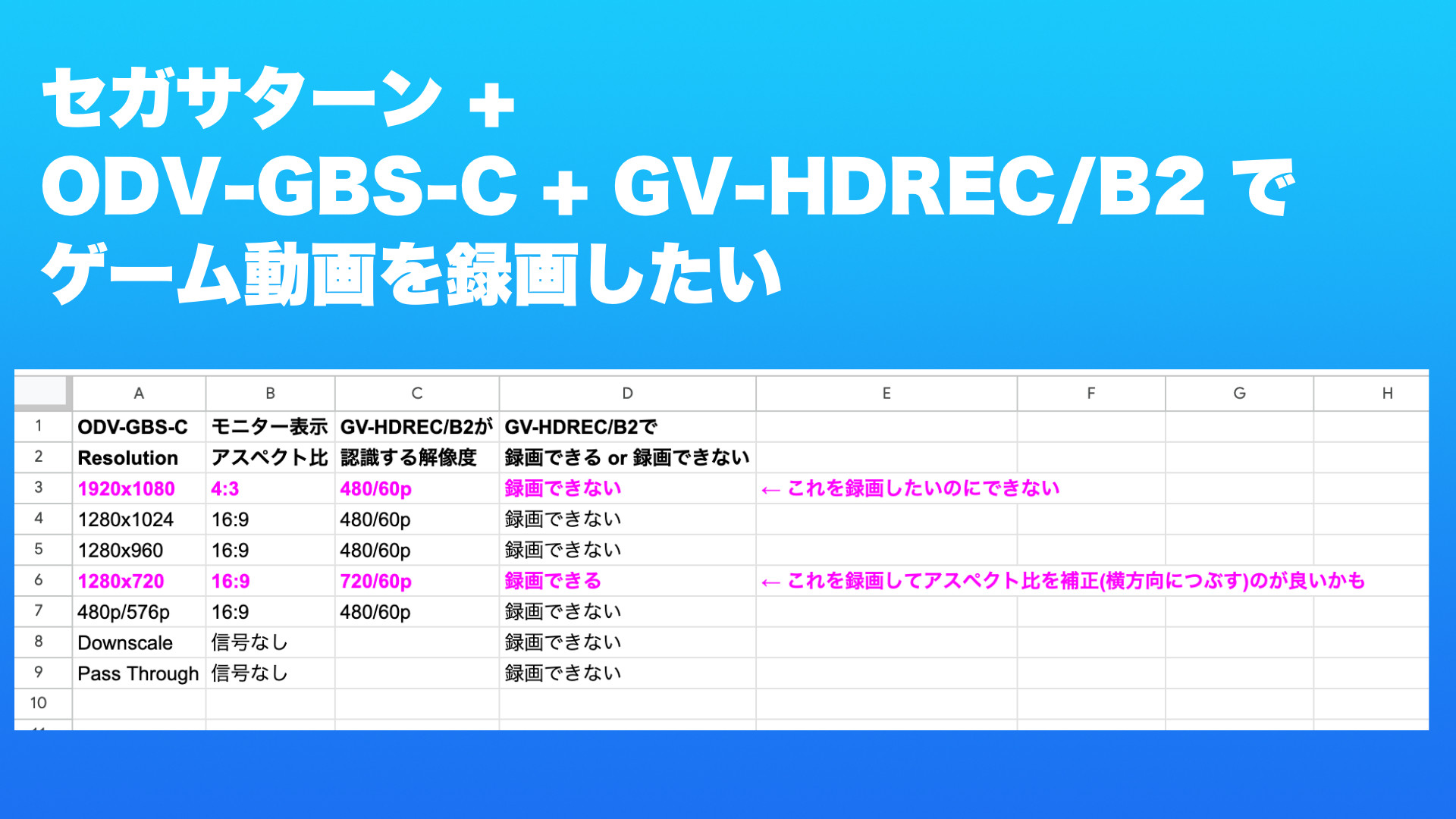 セガサターン +
ODV-GBS-C + GV-HDREC/B2 で
ゲーム動画を録画したい

|  | A | B | C | D | E | F | G | H |
|---|---|---|---|---|---|---|---|---|
| 1 | ODV-GBS-C | モニター表示 | GV-HDREC/B2が | GV-HDREC/B2で |  |  |  |  |
| 2 | Resolution | アスペクト比 | 認識する解像度 | 録画できる or 録画できない |  |  |  |  |
| 3 | 1920x1080 | 4:3 | 480/60p | 録画できない | ← これを録画したいのにできない |  |  |  |
| 4 | 1280x1024 | 16:9 | 480/60p | 録画できない |  |  |  |  |
| 5 | 1280x960 | 16:9 | 480/60p | 録画できない |  |  |  |  |
| 6 | 1280x720 | 16:9 | 720/60p | 録画できる | ← これを録画してアスペクト比を補正(横方向につぶす)のが良いかも |  |  |  |
| 7 | 480p/576p | 16:9 | 480/60p | 録画できない |  |  |  |  |
| 8 | Downscale | 信号なし |  | 録画できない |  |  |  |  |
| 9 | Pass Through | 信号なし |  | 録画できない |  |  |  |  |
| 10 |  |  |  |  |  |  |  |  |